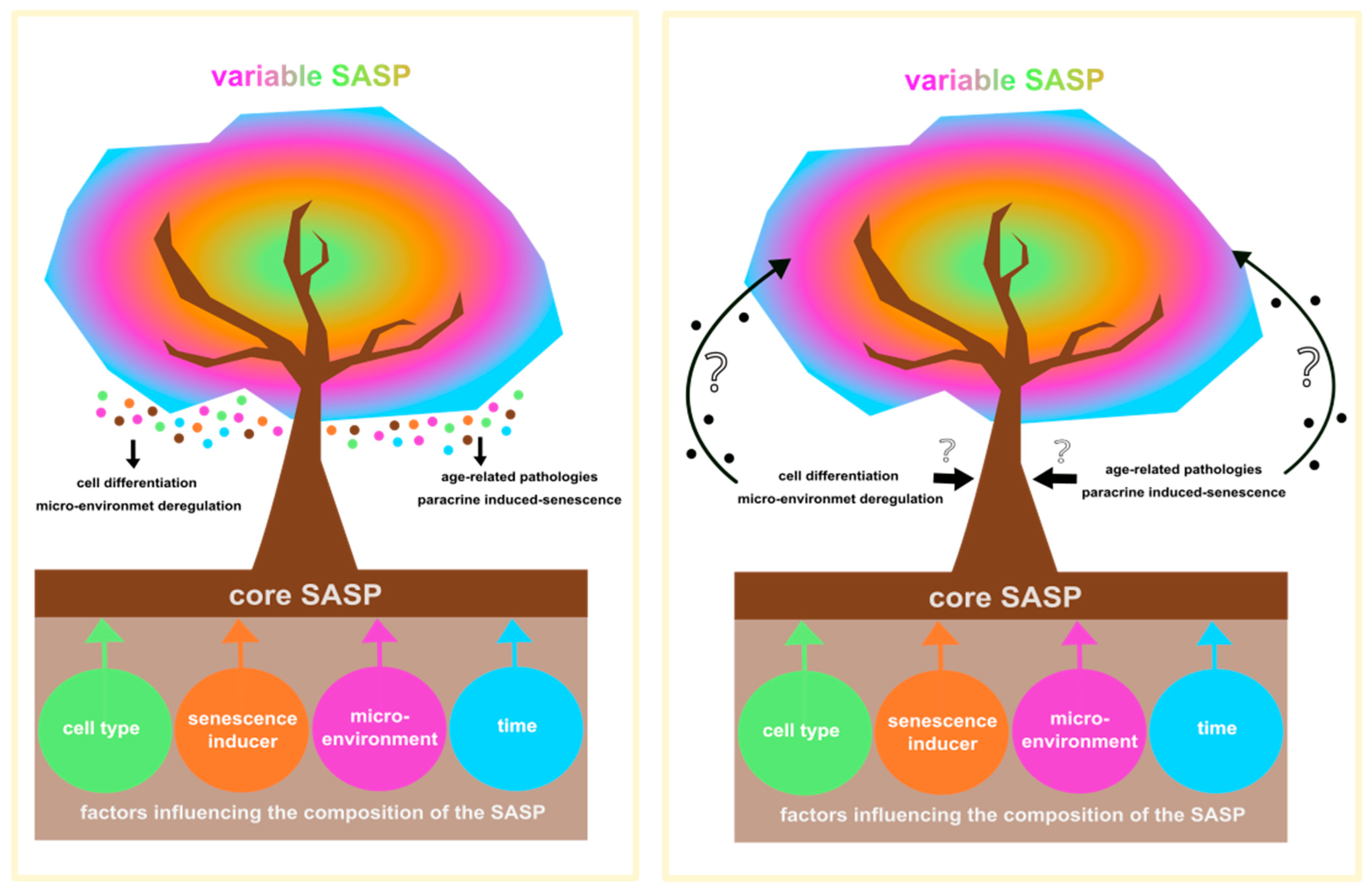 variable SASP

cell differentiation
micro-environmet deregulation

age-related pathologies
paracrine induced-senescence

core SASP

cell type

senescence inducer

micro-environment

time

factors influencing the composition of the SASP

variable SASP

?

?

?

?

cell differentiation
micro-environmet deregulation

age-related pathologies
paracrine induced-senescence

core SASP

cell type

senescence inducer

micro-environment

time

factors influencing the composition of the SASP